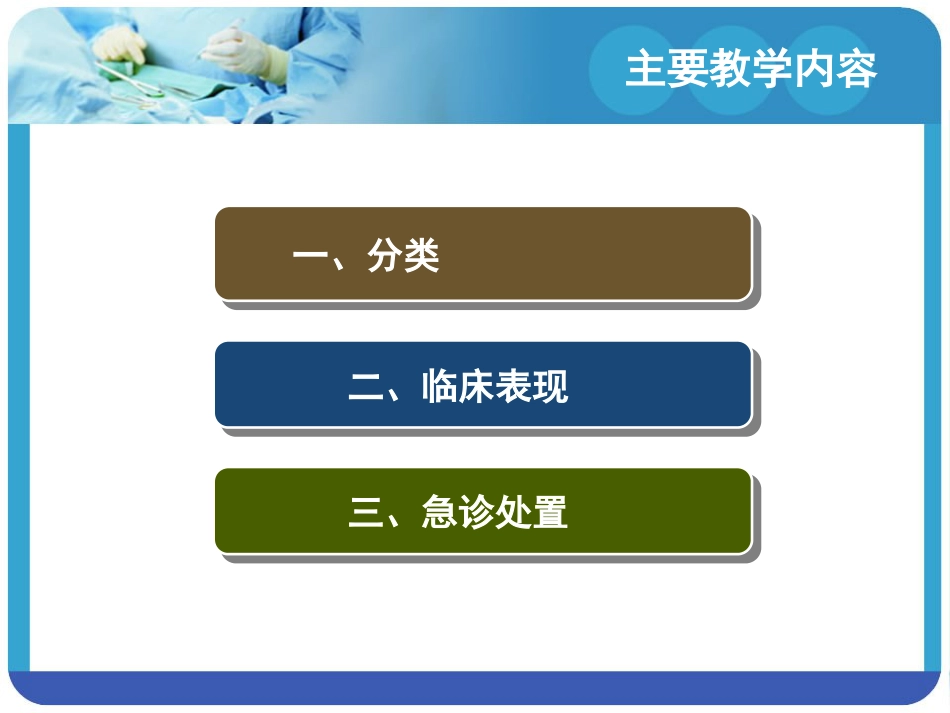 主要教学内容

一、分类

二、临床表现

三、急诊处置